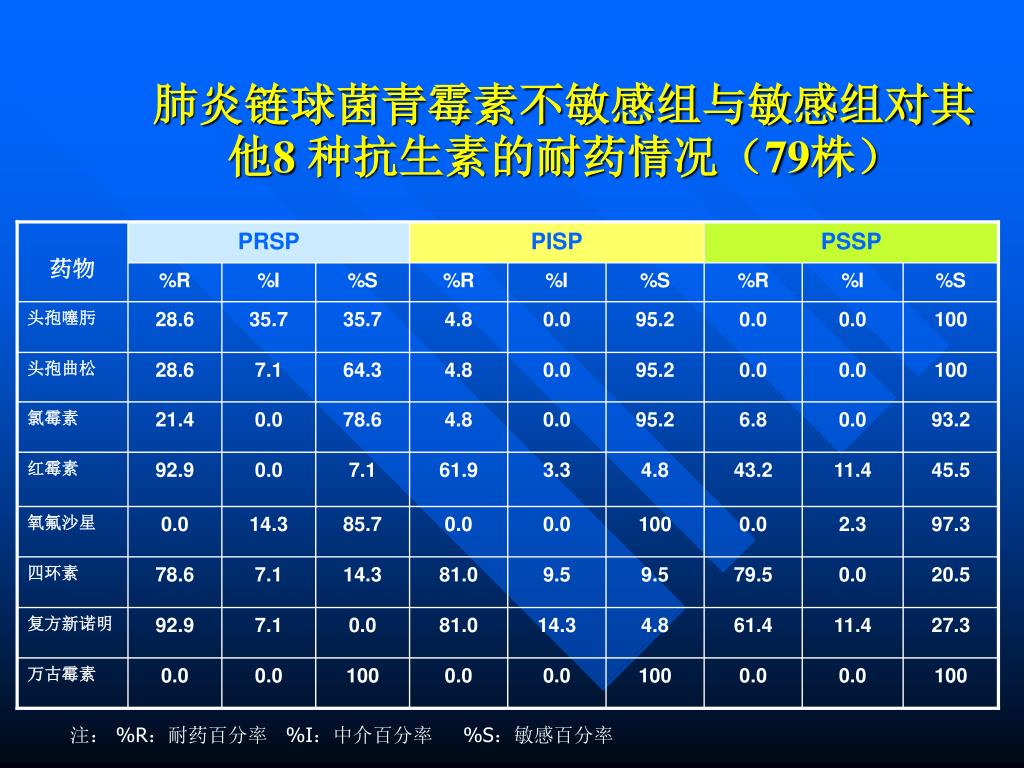 肺炎链球菌青霉素不敏感组与敏感组对其他8 种抗生素的耐药情况（79株）

| 药物 | PRSP | | | PISP | | | PSSP | | |
|---|---|---|---|---|---|---|---|---|---|
| | %R | %I | %S | %R | %I | %S | %R | %I | %S |
| 头孢噻肟 | 28.6 | 35.7 | 35.7 | 4.8 | 0.0 | 95.2 | 0.0 | 0.0 | 100 |
| 头孢曲松 | 28.6 | 7.1 | 64.3 | 4.8 | 0.0 | 95.2 | 0.0 | 0.0 | 100 |
| 氯霉素 | 21.4 | 0.0 | 78.6 | 4.8 | 0.0 | 95.2 | 6.8 | 0.0 | 93.2 |
| 红霉素 | 92.9 | 0.0 | 7.1 | 61.9 | 3.3 | 4.8 | 43.2 | 11.4 | 45.5 |
| 氧氟沙星 | 0.0 | 14.3 | 85.7 | 0.0 | 0.0 | 100 | 0.0 | 2.3 | 97.3 |
| 四环素 | 78.6 | 7.1 | 14.3 | 81.0 | 9.5 | 9.5 | 79.5 | 0.0 | 20.5 |
| 复方新诺明 | 92.9 | 7.1 | 0.0 | 81.0 | 14.3 | 4.8 | 61.4 | 11.4 | 27.3 |
| 万古霉素 | 0.0 | 0.0 | 100 | 0.0 | 0.0 | 100 | 0.0 | 0.0 | 100 |

注： %R：耐药百分率 %I：中介百分率 %S：敏感百分率